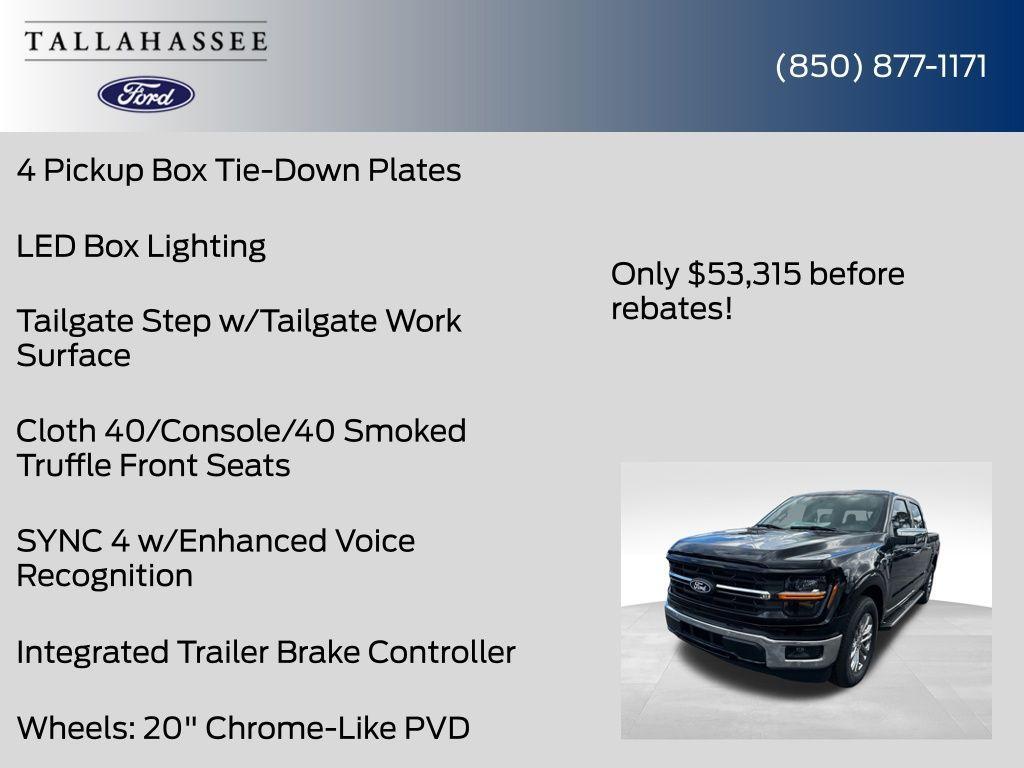 TALLAHASSEE

Ford

(850) 877-1171

4 Pickup Box Tie-Down Plates

LED Box Lighting

Tailgate Step w/Tailgate Work Surface

Cloth 40/Console/40 Smoked Truffle Front Seats

SYNC 4 w/Enhanced Voice Recognition

Integrated Trailer Brake Controller

Wheels: 20" Chrome-Like PVD

Only $53,315 before rebates!

Ford